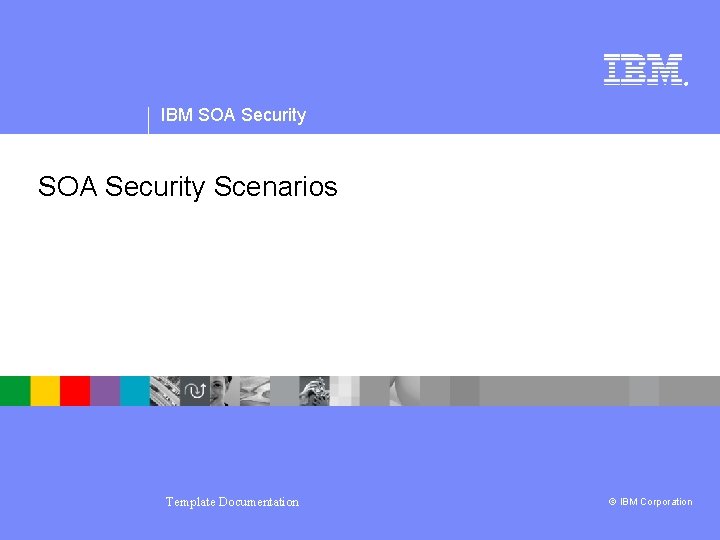 IBM

IBM SOA Security

SOA Security Scenarios

Template Documentation

© IBM Corporation